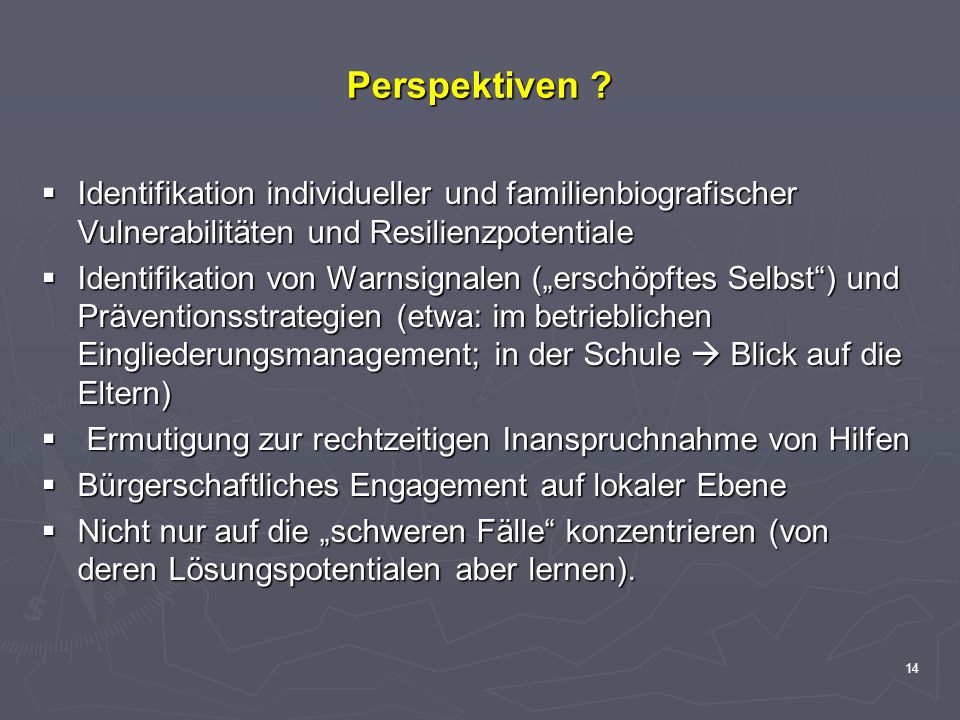 Perspektiven ?

▪ Identifikation individueller und familienbiografischer Vulnerabilitäten und Resilienzpotentiale
▪ Identifikation von Warnsignalen („erschöpftes Selbst“) und Präventionsstrategien (etwa: im betrieblichen Eingliederungsmanagement; in der Schule → Blick auf die Eltern)
▪ Ermutigung zur rechtzeitigen Inanspruchnahme von Hilfen
▪ Bürgerschaftliches Engagement auf lokaler Ebene
▪ Nicht nur auf die „schweren Fälle“ konzentrieren (von deren Lösungspotentialen aber lernen).

14